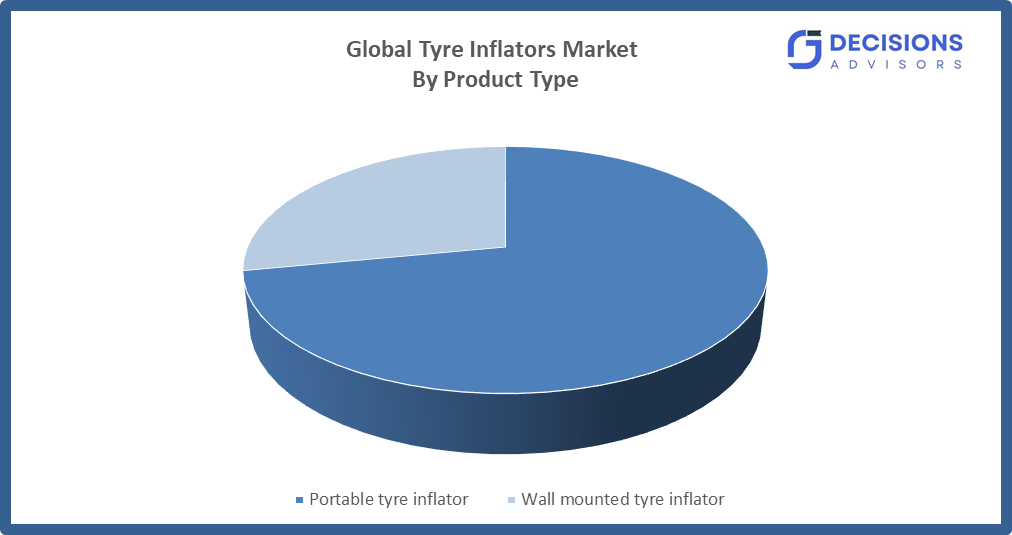 Global Tyre Inflators Market
By Product Type

DECISIONS
ADVISORS

Portable tyre inflator
Wall mounted tyre inflator